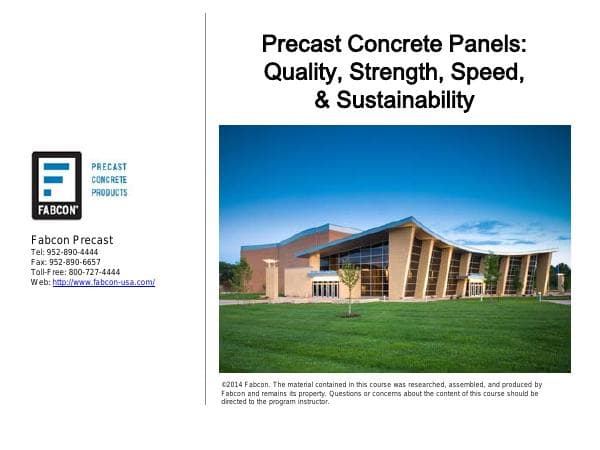 FABCON®

PRECAST
CONCRETE
PRODUCTS

Fabcon Precast
Tel: 952-890-4444
Fax: 952-890-6657
Toll-Free: 800-727-4444
Web: http://www.fabcon-usa.com/

Precast Concrete Panels: Quality, Strength, Speed, & Sustainability

©2014 Fabcon. The material contained in this course was researched, assembled, and produced by Fabcon and remains its property. Questions or concerns about the content of this course should be directed to the program instructor.